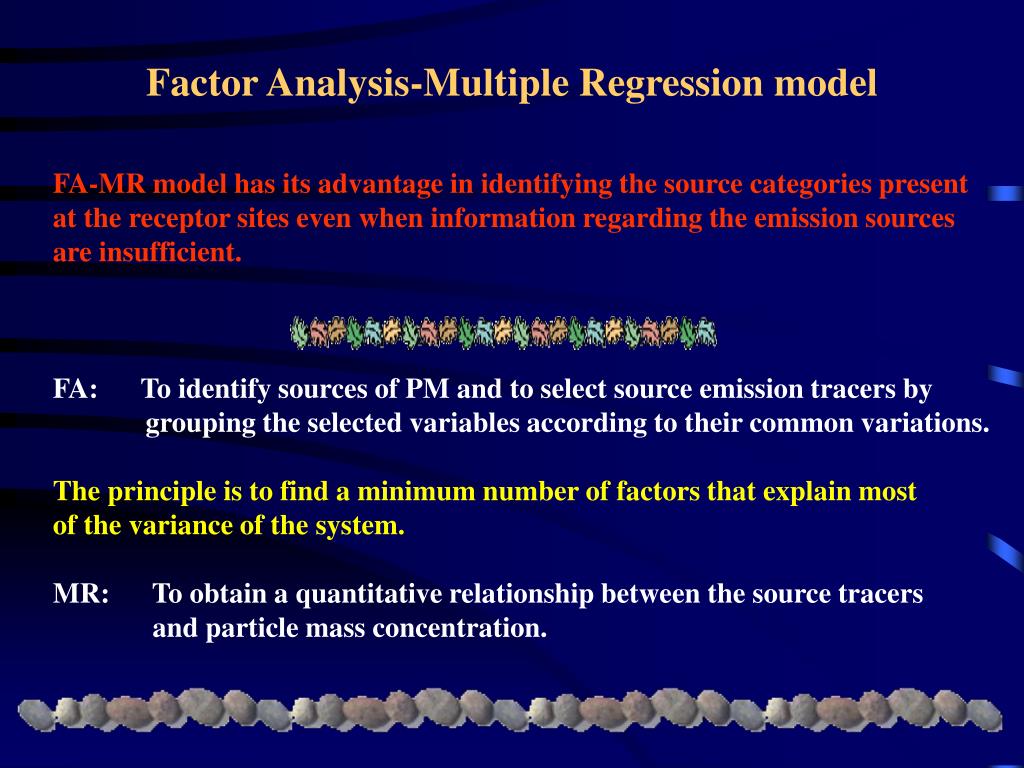 Factor Analysis-Multiple Regression model

FA-MR model has its advantage in identifying the source categories present at the receptor sites even when information regarding the emission sources are insufficient.

FA: To identify sources of PM and to select source emission tracers by grouping the selected variables according to their common variations.

The principle is to find a minimum number of factors that explain most of the variance of the system.

MR: To obtain a quantitative relationship between the source tracers and particle mass concentration.